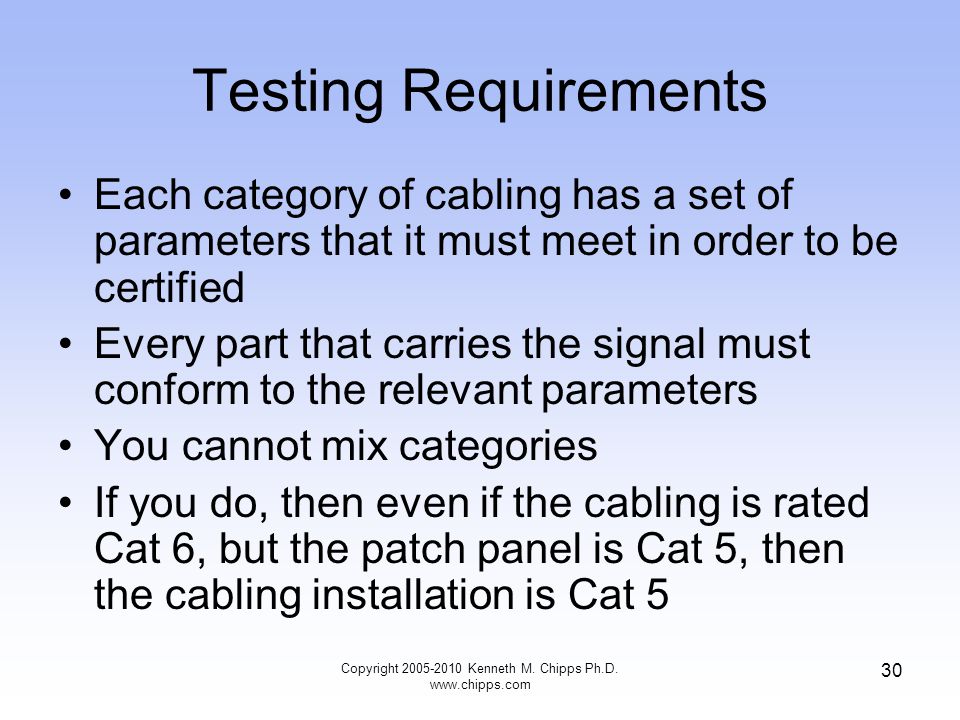 Testing Requirements

• Each category of cabling has a set of parameters that it must meet in order to be certified
• Every part that carries the signal must conform to the relevant parameters
• You cannot mix categories
• If you do, then even if the cabling is rated Cat 6, but the patch panel is Cat 5, then the cabling installation is Cat 5

Copyright 2005-2010 Kenneth M. Chipps Ph.D.
www.chipps.com

30